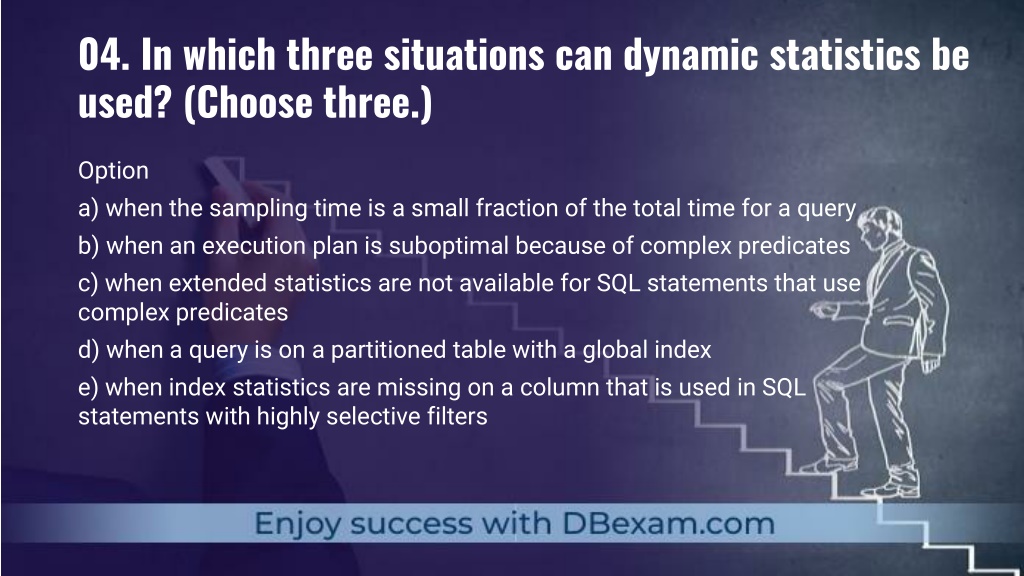 04. In which three situations can dynamic statistics be used? (Choose three.)

Option

a) when the sampling time is a small fraction of the total time for a query

b) when an execution plan is suboptimal because of complex predicates

c) when extended statistics are not available for SQL statements that use complex predicates

d) when a query is on a partitioned table with a global index

e) when index statistics are missing on a column that is used in SQL statements with highly selective filters

Enjoy success with DBexam.com